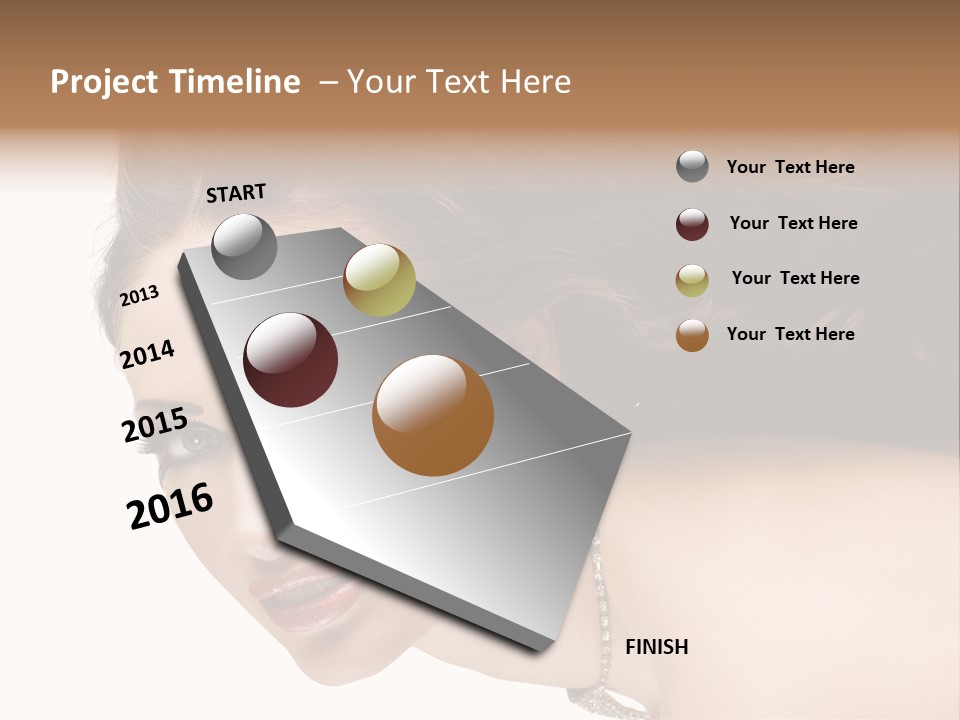 Project Timeline – Your Text Here

START

2013

2014

2015

2016

FINISH

Your Text Here

Your Text Here

Your Text Here

Your Text Here